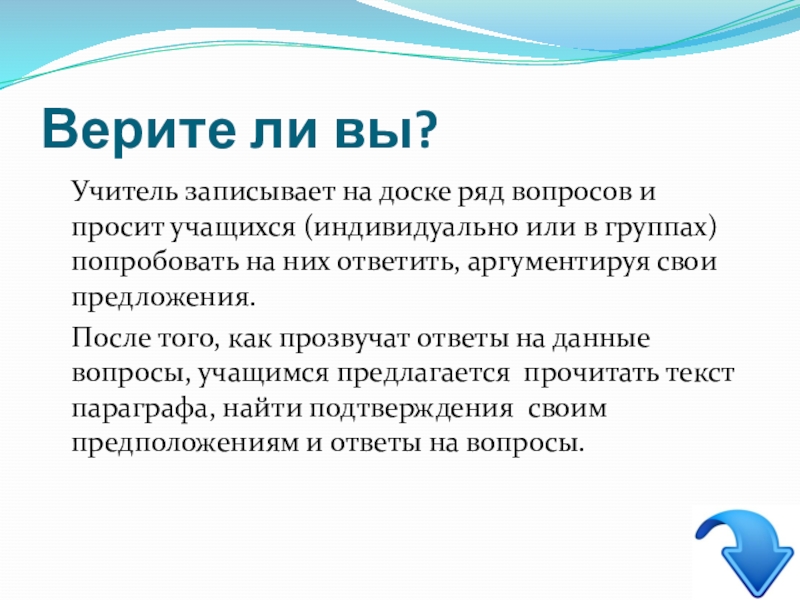 Верите ли вы?

Учитель записывает на доске ряд вопросов и просит учащихся (индивидуально или в группах) попробовать на них ответить, аргументируя свои предложения.

После того, как прозвучат ответы на данные вопросы, учащимся предлагается прочитать текст параграфа, найти подтверждения своим предположениям и ответы на вопросы.